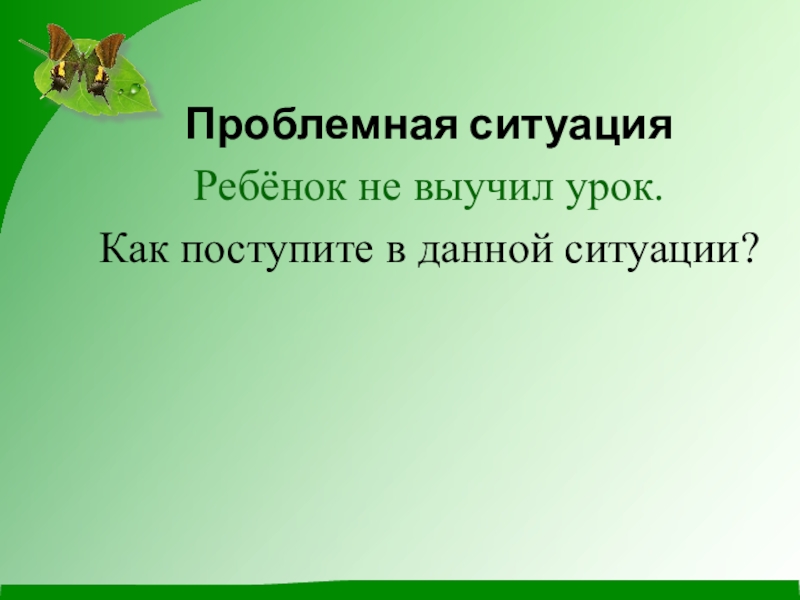 Проблемная ситуация

Ребёнок не выучил урок.

Как поступите в данной ситуации?